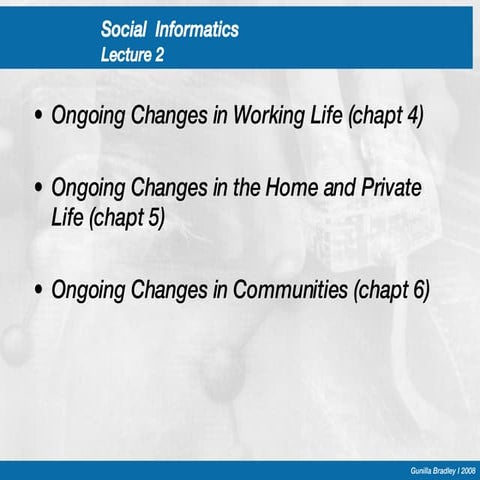 Social Informatics
Lecture 2

• Ongoing Changes in Working Life (chapt 4)

• Ongoing Changes in the Home and Private Life (chapt 5)

• Ongoing Changes in Communities (chapt 6)

Gunilla Bradley / 2008